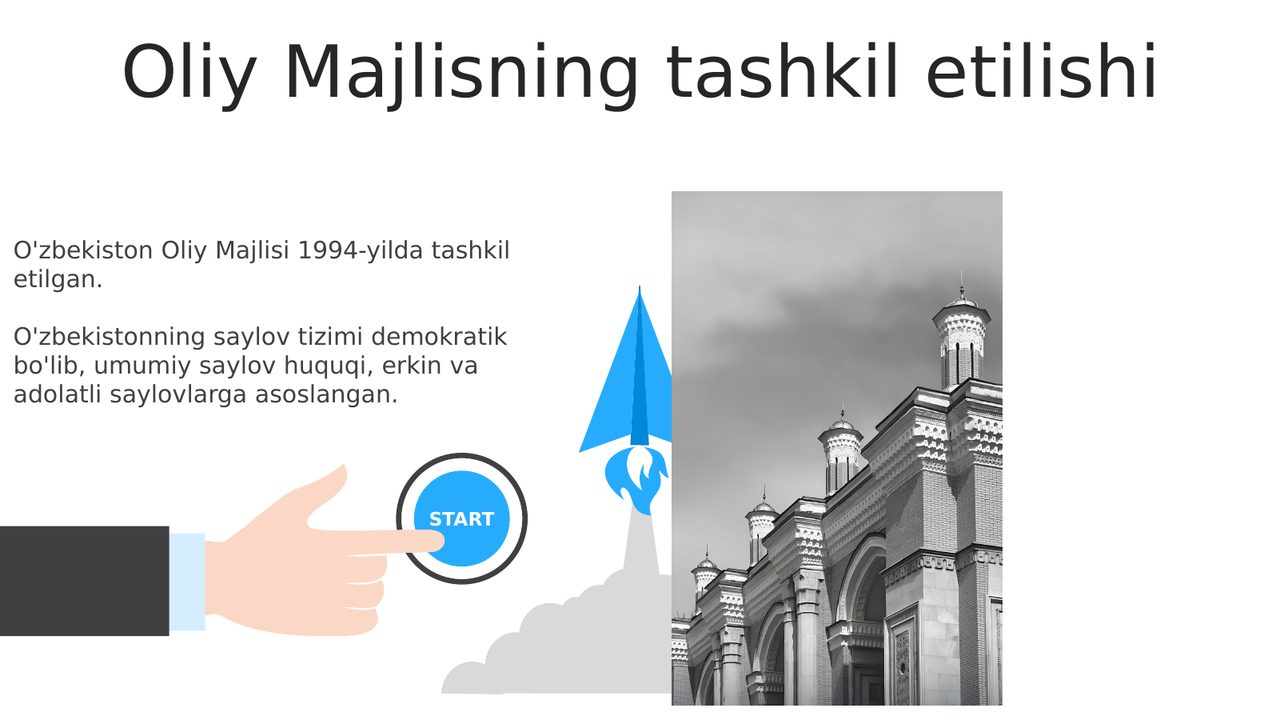 Oliy Majlisning tashkil etilishi

O'zbekiston Oliy Majlisi 1994-yilda tashkil etilgan.

O'zbekistonning saylov tizimi demokratik bo'lib, umumiy saylov huquqi, erkin va adolatli saylovlarga asoslangan.

START